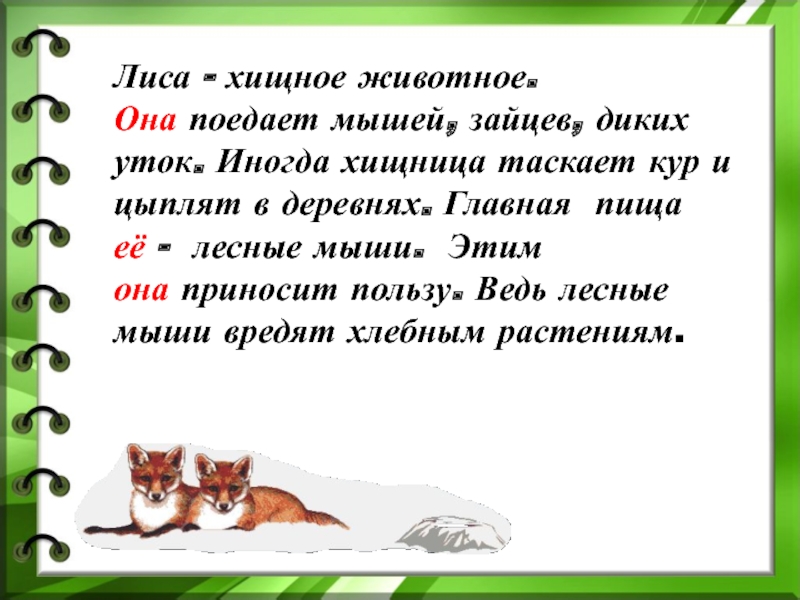 Лиса - хищное животное.
Она поедает мышей, зайцев, диких уток. Иногда хищница таскает кур и цыплят в деревнях. Главная пища её - лесные мыши. Этим она приносит пользу. Ведь лесные мыши вредят хлебным растениям.